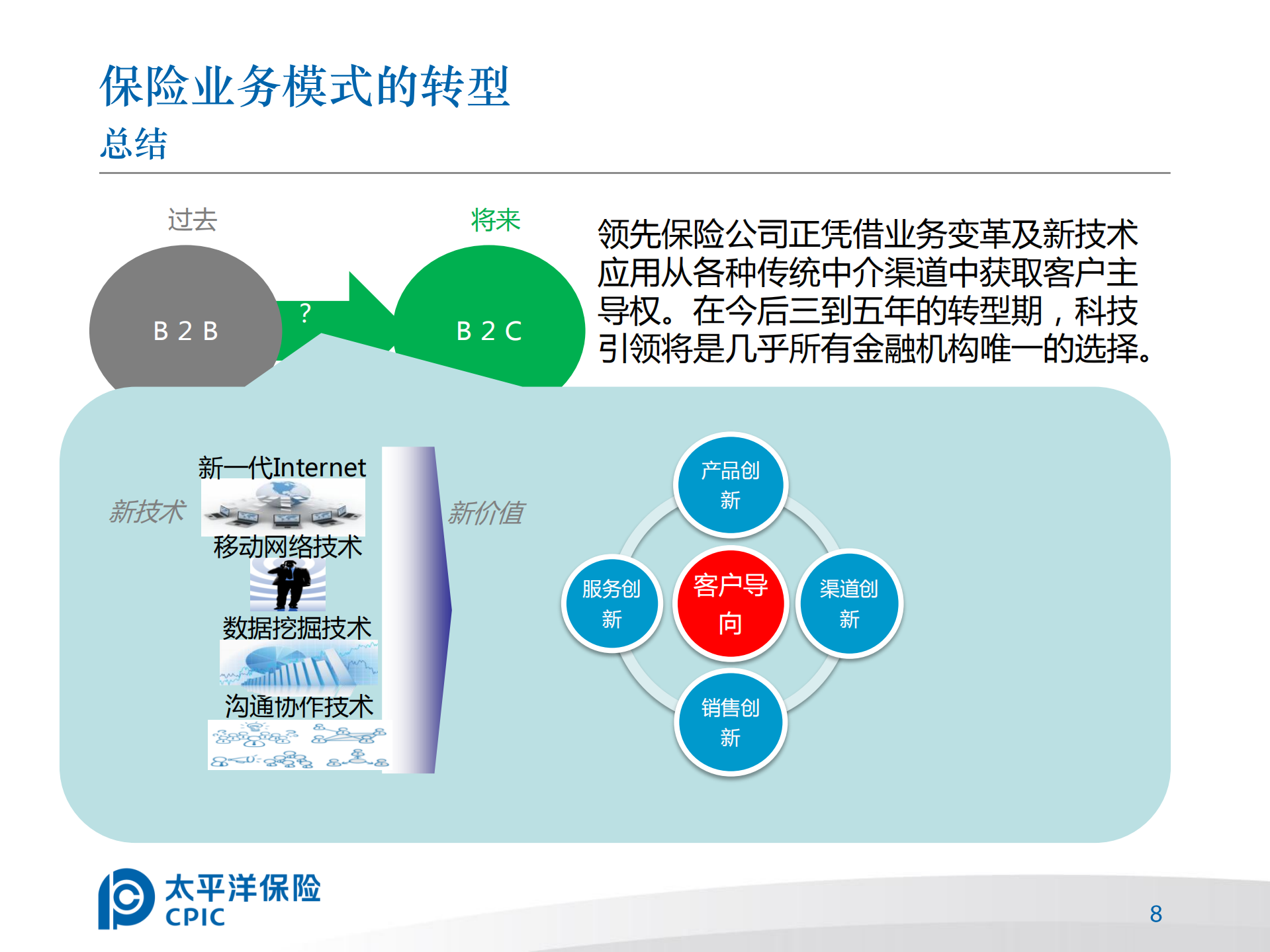 保险业务模式的转型
总结

过去

将来

B 2 B

?

B 2 C

领先保险公司正凭借业务变革及新技术应用从各种传统中介渠道中获取客户主导权。在今后三到五年的转型期，科技引领将是几乎所有金融机构唯一的选择。

新技术

新一代Internet

移动网络技术

数据挖掘技术

沟通协作技术

新价值

产品创新

服务创新

客户导向

渠道创新

销售创新

太平洋保险
CPIC

8